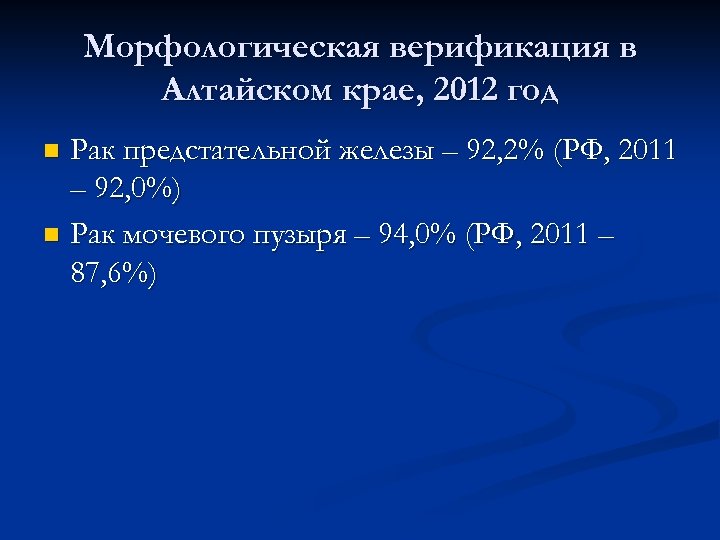 Морфологическая верификация в Алтайском крае, 2012 год

Рак предстательной железы – 92,2% (РФ, 2011 – 92,0%)

Рак мочевого пузыря – 94,0% (РФ, 2011 – 87,6%)